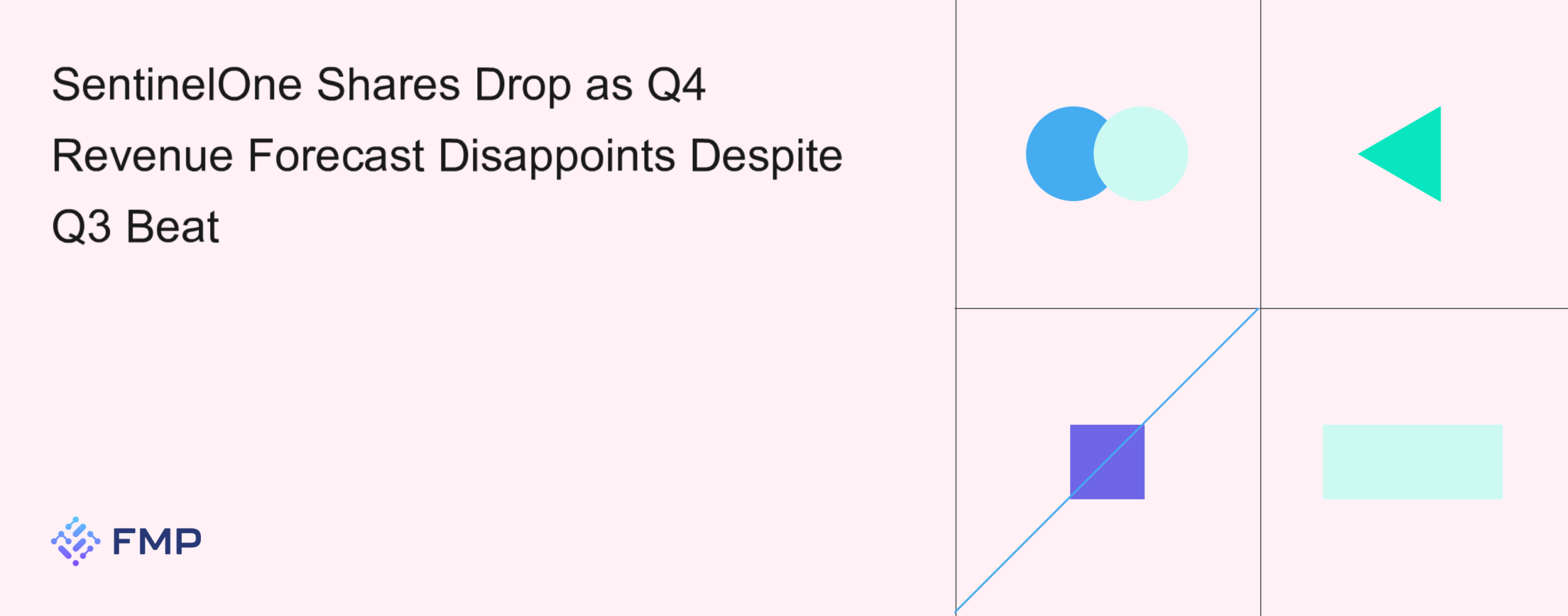 SentinelOne Shares Drop as Q4 Revenue Forecast Disappoints Despite Q3 Beat

FMP